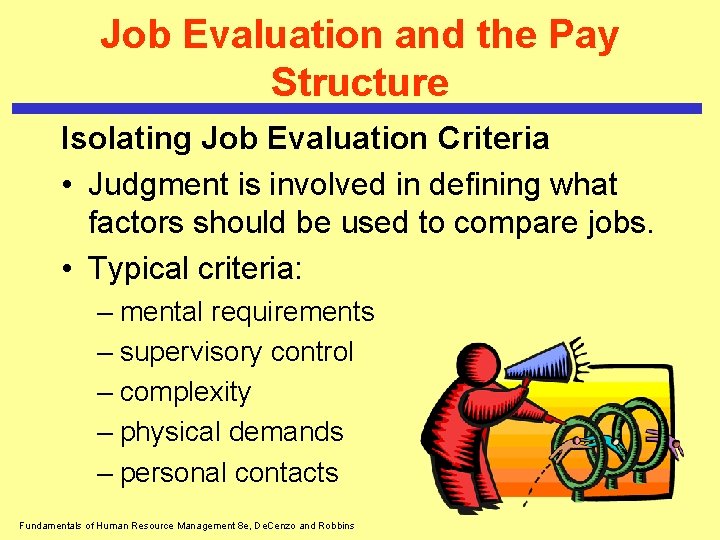 Job Evaluation and the Pay Structure

Isolating Job Evaluation Criteria

• Judgment is involved in defining what factors should be used to compare jobs.

• Typical criteria:

– mental requirements

– supervisory control

– complexity

– physical demands

– personal contacts

Fundamentals of Human Resource Management 8e, DeCenzo and Robbins